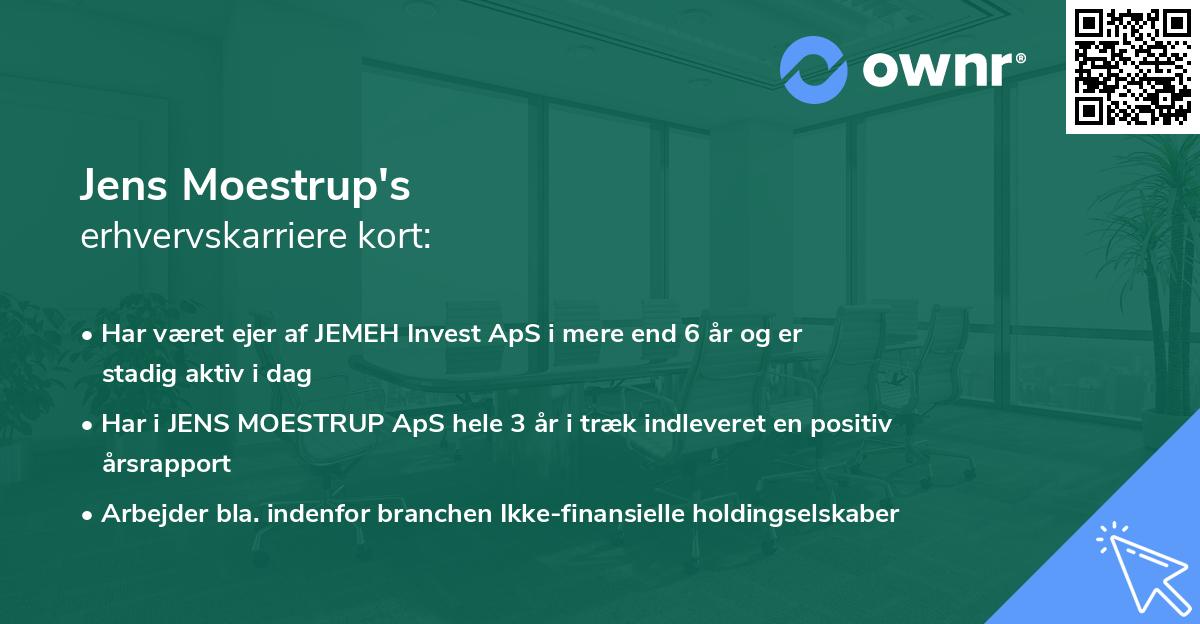 ownr®

Jens Moestrup's
erhvervskarriere kort:

• Har været ejer af JEMEH Invest ApS i mere end 6 år og er stadig aktiv i dag

• Har i JENS MOESTRUP ApS hele 3 år i træk indleveret en positiv årsrapport

• Arbejder bla. indenfor branchen Ikke-finansielle holdingselskaber